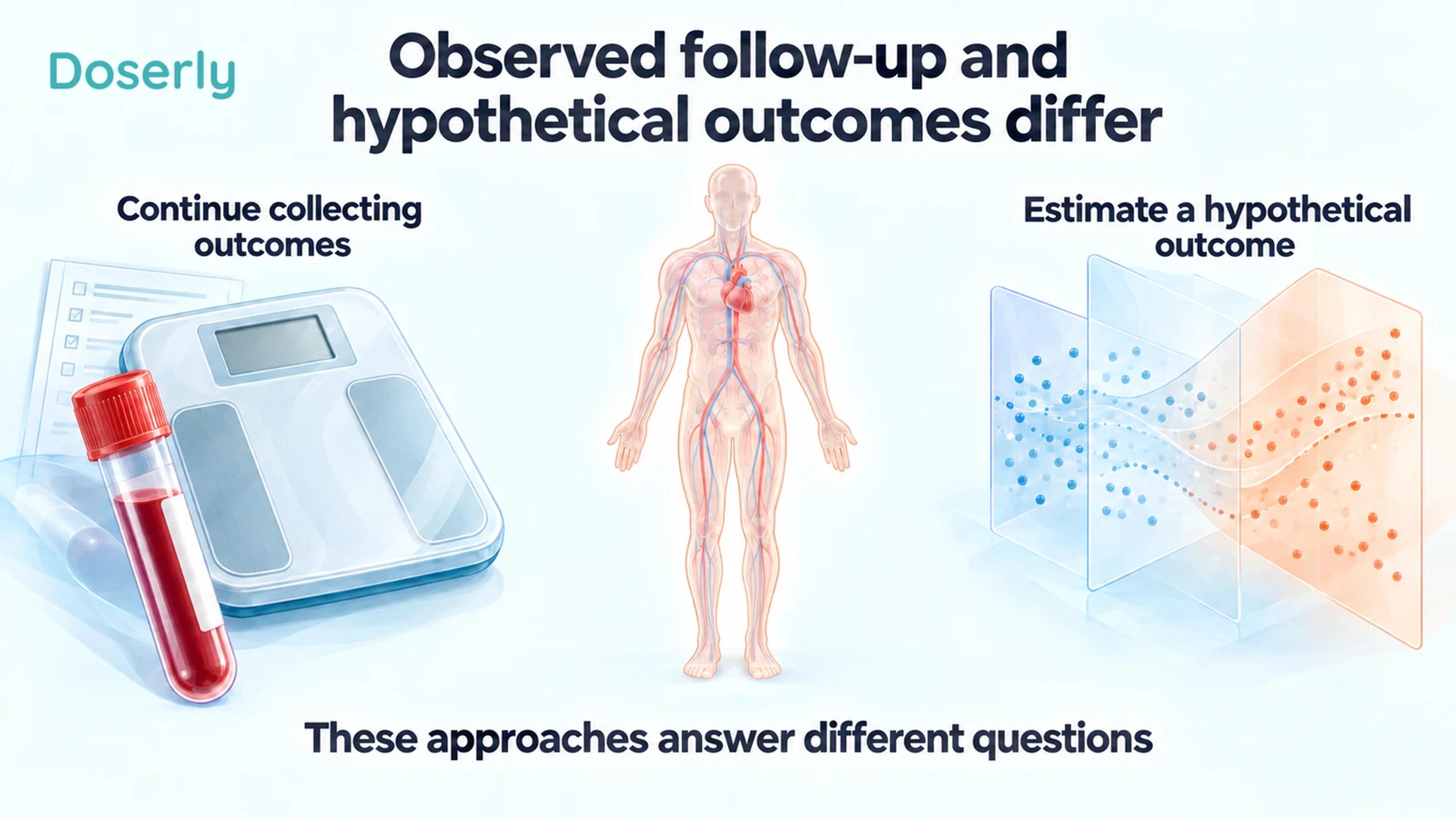 Doserly

Observed follow-up and hypothetical outcomes differ

Continue collecting outcomes

Estimate a hypothetical outcome

These approaches answer different questions